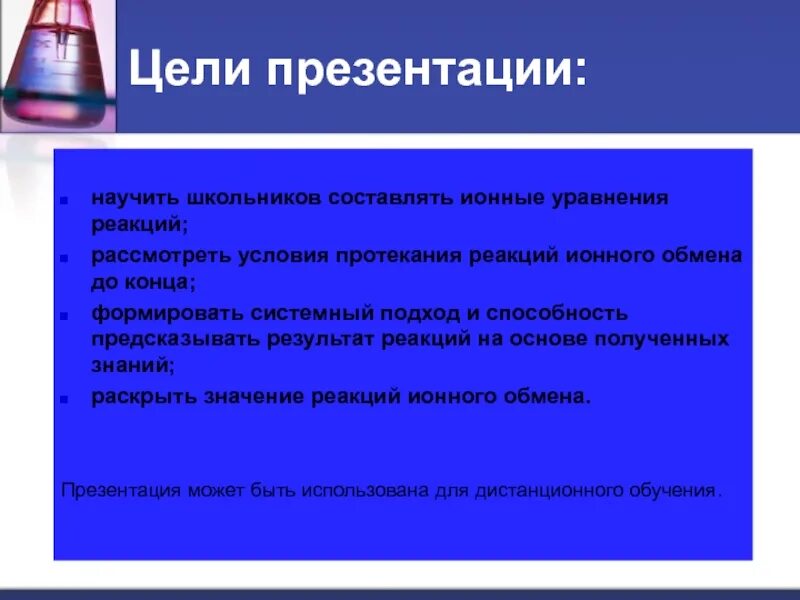 Цели презентации:

- научить школьников составлять ионные уравнения реакций;
- рассмотреть условия протекания реакций ионного обмена до конца;
- формировать системный подход и способность предсказывать результат реакций на основе полученных знаний;
- раскрыть значение реакций ионного обмена.

Презентация может быть использована для дистанционного обучения.